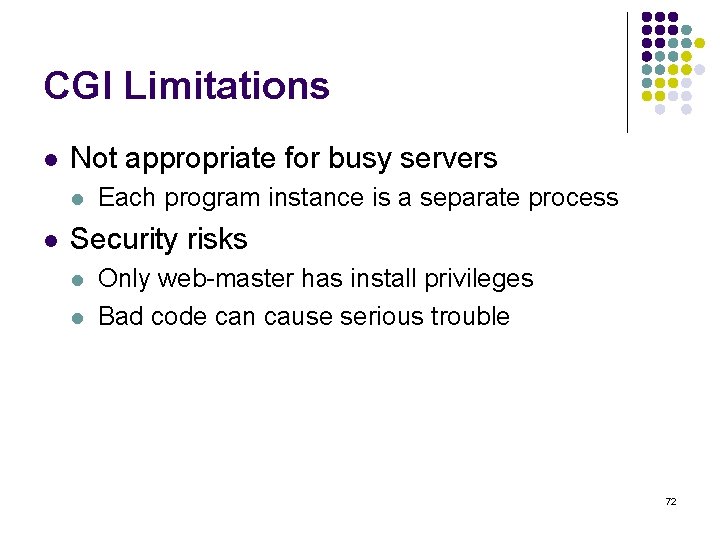 CGI Limitations

- Not appropriate for busy servers
  - Each program instance is a separate process
- Security risks
  - Only web-master has install privileges
  - Bad code can cause serious trouble

72